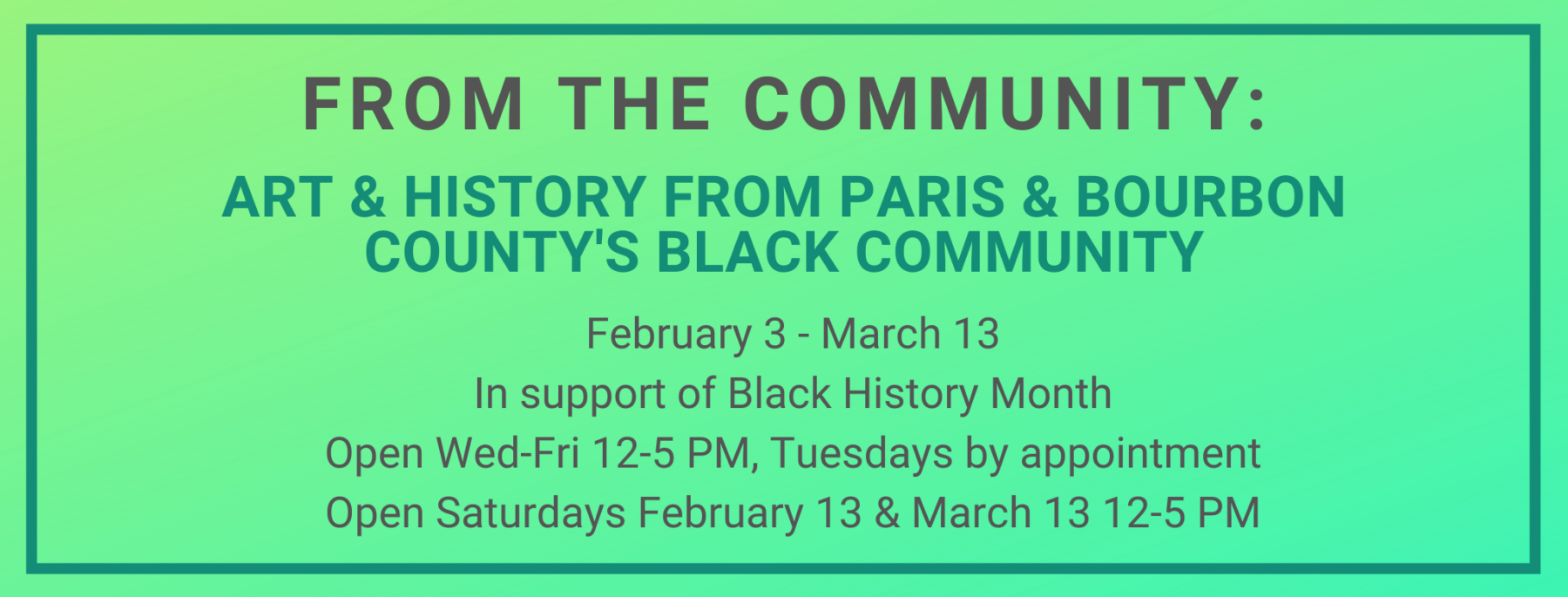 FROM THE COMMUNITY:

ART & HISTORY FROM PARIS & BOURBON COUNTY'S BLACK COMMUNITY

February 3 - March 13
In support of Black History Month
Open Wed-Fri 12-5 PM, Tuesdays by appointment
Open Saturdays February 13 & March 13 12-5 PM